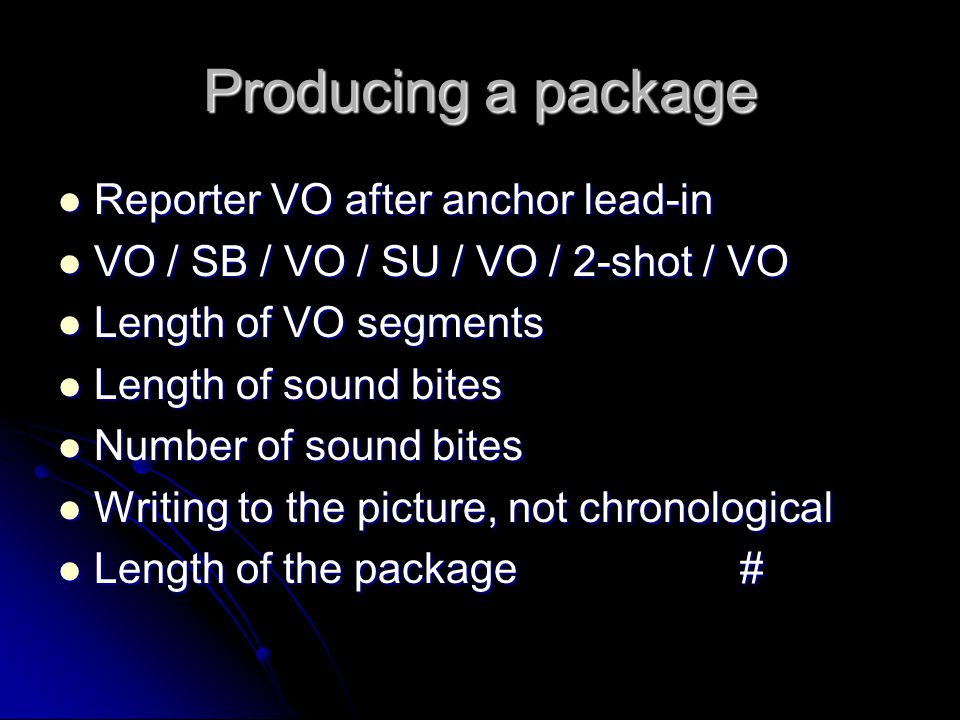 Producing a package

- Reporter VO after anchor lead-in
- VO / SB / VO / SU / VO / 2-shot / VO
- Length of VO segments
- Length of sound bites
- Number of sound bites
- Writing to the picture, not chronological
- Length of the package #